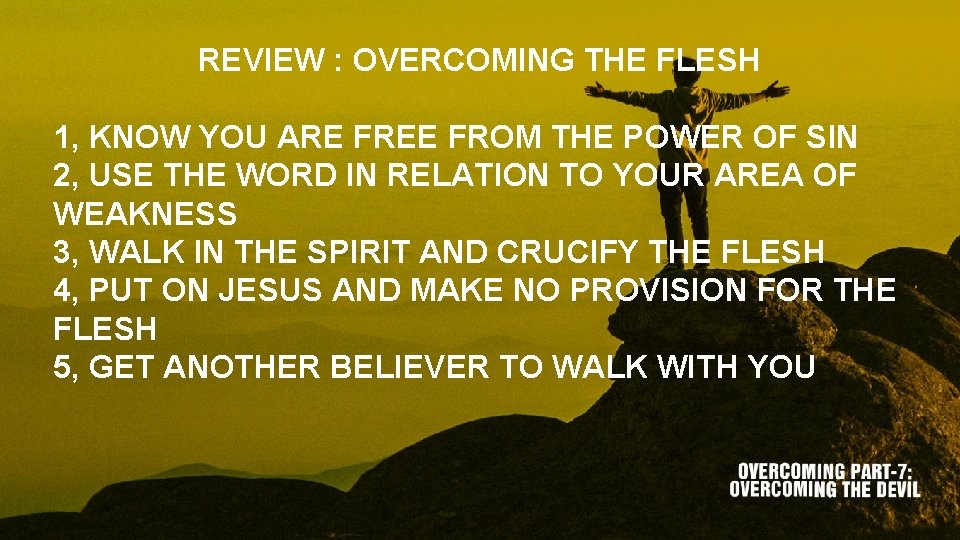 REVIEW : OVERCOMING THE FLESH

1, KNOW YOU ARE FREE FROM THE POWER OF SIN
2, USE THE WORD IN RELATION TO YOUR AREA OF WEAKNESS
3, WALK IN THE SPIRIT AND CRUCIFY THE FLESH
4, PUT ON JESUS AND MAKE NO PROVISION FOR THE FLESH
5, GET ANOTHER BELIEVER TO WALK WITH YOU

OVERCOMING PART-7:
OVERCOMING THE DEVIL